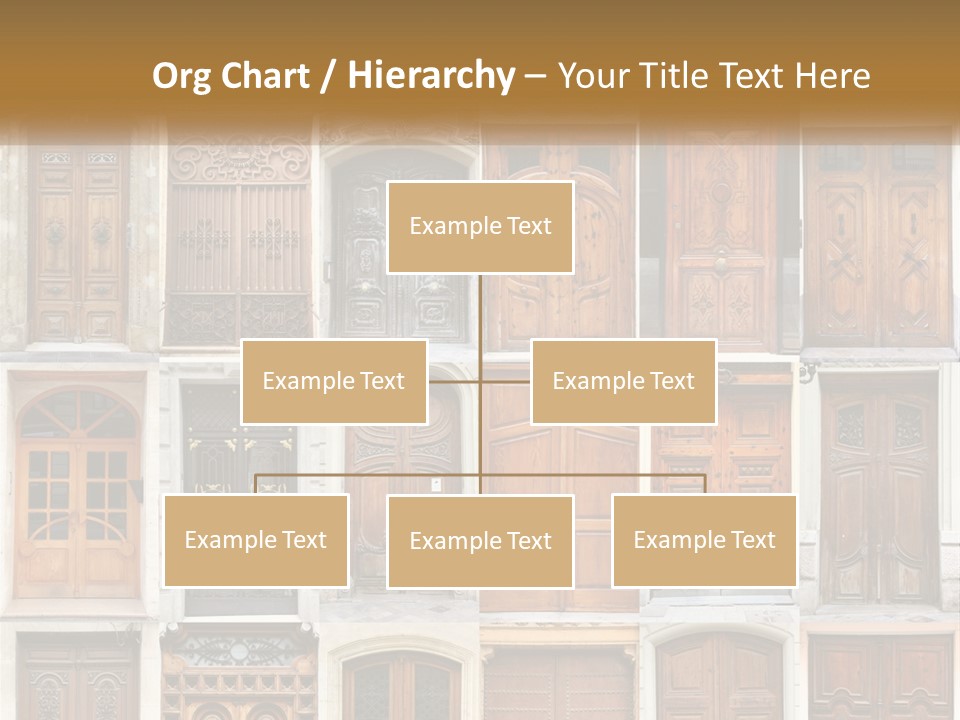 Org Chart / Hierarchy – Your Title Text Here

Example Text

Example Text

Example Text

Example Text

Example Text

Example Text